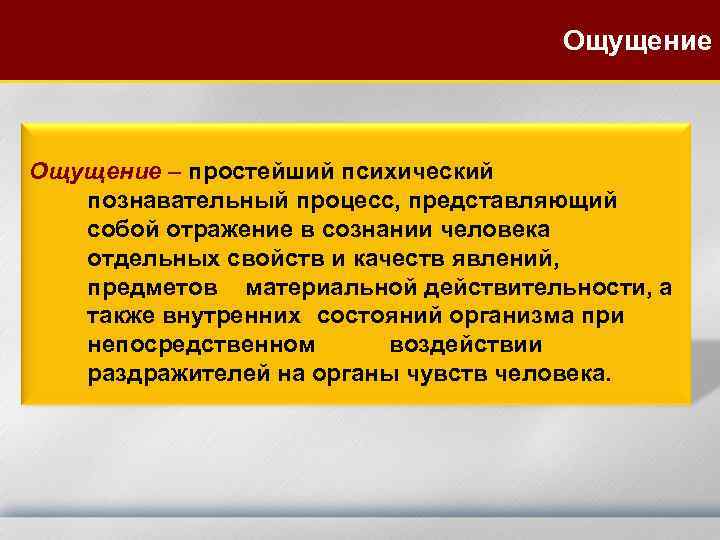 Ощущение

Ощущение – простейший психический познавательный процесс, представляющий собой отражение в сознании человека отдельных свойств и качеств явлений, предметов материальной действительности, а также внутренних состояний организма при непосредственном воздействии раздражителей на органы чувств человека.